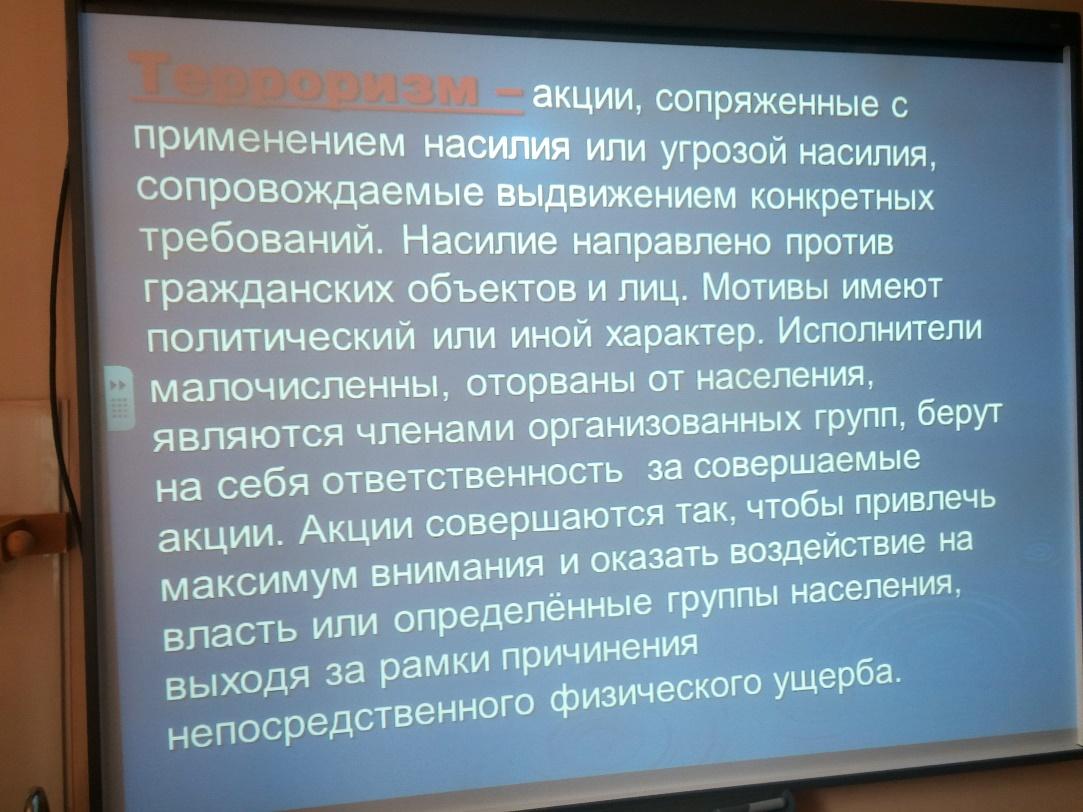 Терроризм – акции, сопряженные с применением насилия или угрозой насилия, сопровождаемые выдвижением конкретных требований. Насилие направлено против гражданских объектов и лиц. Мотивы имеют политический или иной характер. Исполнители малочисленны, оторваны от населения, являются членами организованных групп, берут на себя ответственность за совершаемые акции. Акции совершаются так, чтобы привлечь максимум внимания и оказать воздействие на власть или определённые группы населения, выходя за рамки причинения непосредственного физического ущерба.